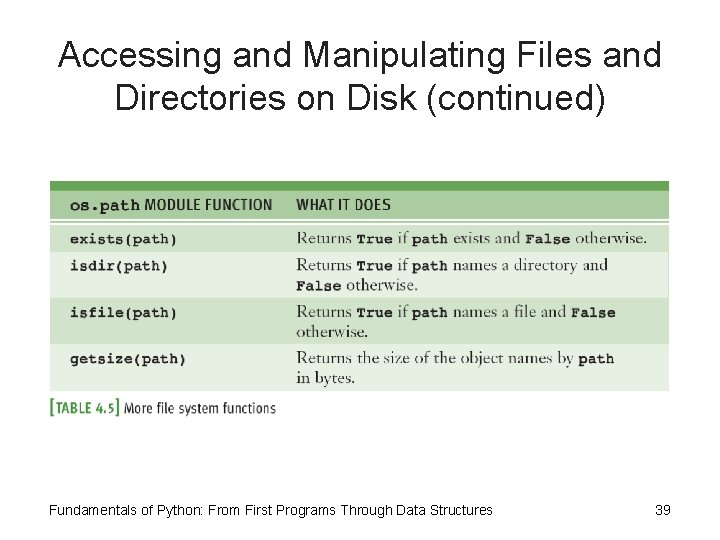 Accessing and Manipulating Files and Directories on Disk (continued)

| os.path MODULE FUNCTION | WHAT IT DOES |
|---|---|
| exists(path) | Returns True if path exists and False otherwise. |
| isdir(path) | Returns True if path names a directory and False otherwise. |
| isfile(path) | Returns True if path names a file and False otherwise. |
| getsize(path) | Returns the size of the object names by path in bytes. |

[TABLE 4.5] More file system functions

Fundamentals of Python: From First Programs Through Data Structures

39